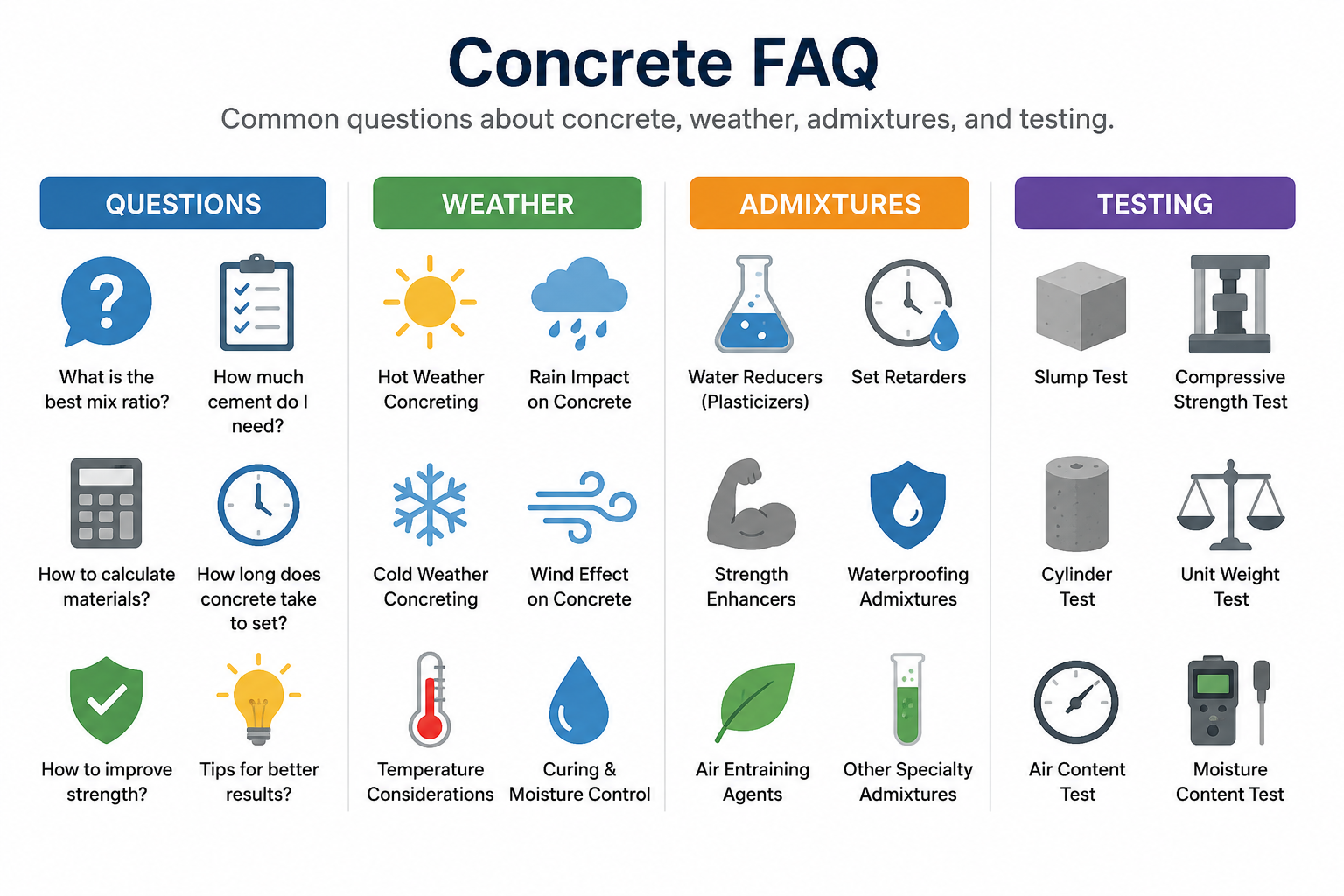 Concrete FAQ

Common questions about concrete, weather, admixtures, and testing.

QUESTIONS

What is the best mix ratio?

How much cement do I need?

How to calculate materials?

How long does concrete take to set?

How to improve strength?

Tips for better results?

WEATHER

Hot Weather Concreting

Rain Impact on Concrete

Cold Weather Concreting

Wind Effect on Concrete

Temperature Considerations

Curing & Moisture Control

ADMIXTURES

Water Reducers (Plasticizers)

Set Retarders

Strength Enhancers

Waterproofing Admixtures

Air Entraining Agents

Other Specialty Admixtures

TESTING

Slump Test

Compressive Strength Test

Cylinder Test

Unit Weight Test

Air Content Test

Moisture Content Test